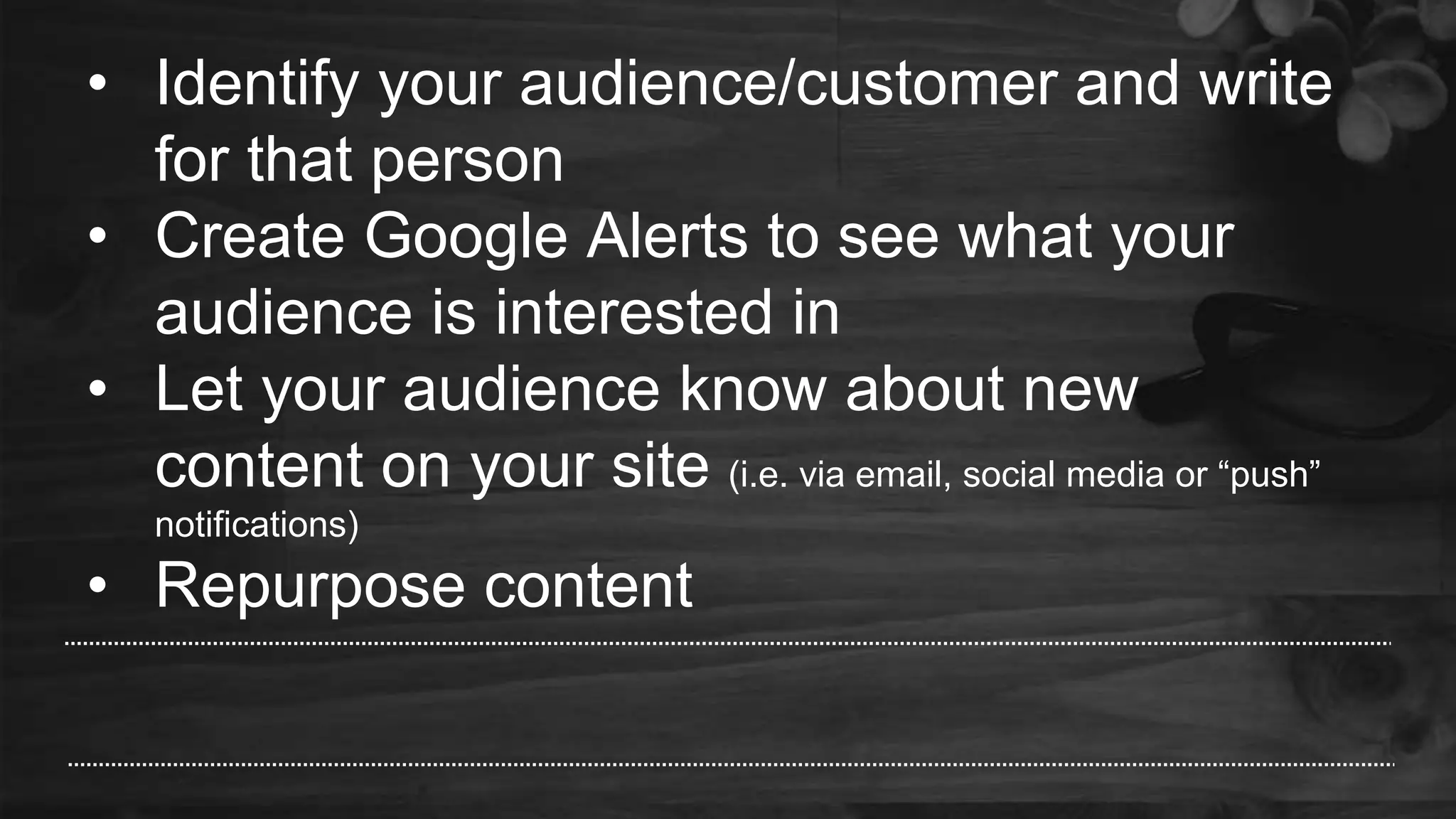 • Identify your audience/customer and write for that person
• Create Google Alerts to see what your audience is interested in
• Let your audience know about new content on your site (i.e. via email, social media or “push” notifications)
• Repurpose content